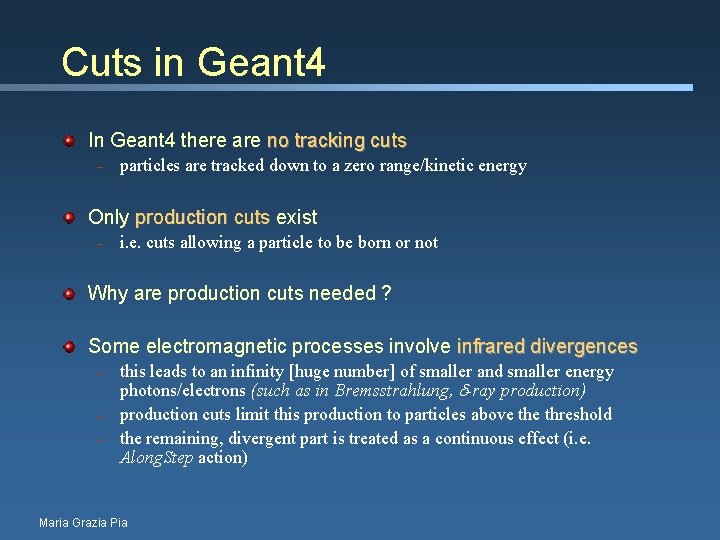 Cuts in Geant4

In Geant4 there are no tracking cuts

– particles are tracked down to a zero range/kinetic energy

Only production cuts exist

– i.e. cuts allowing a particle to be born or not

Why are production cuts needed ?

Some electromagnetic processes involve infrared divergences

– this leads to an infinity [huge number] of smaller and smaller energy photons/electrons (such as in Bremsstrahlung, δ-ray production)

– production cuts limit this production to particles above the threshold

– the remaining, divergent part is treated as a continuous effect (i.e. AlongStep action)

Maria Grazia Pia